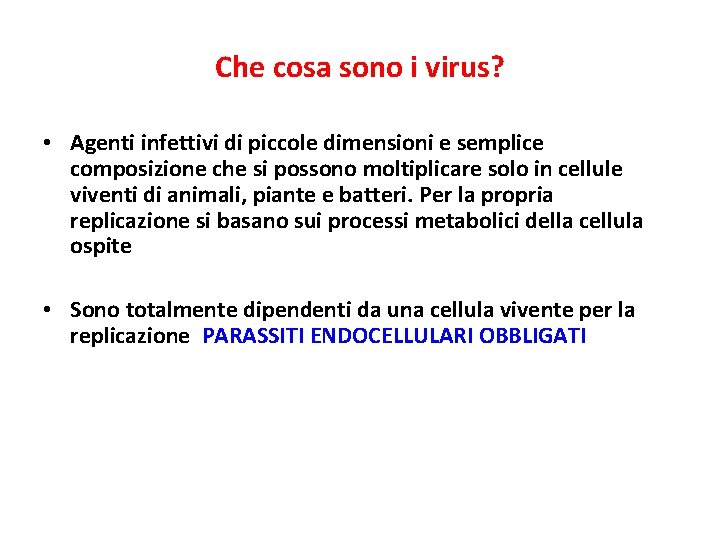 Che cosa sono i virus?

• Agenti infettivi di piccole dimensioni e semplice composizione che si possono moltiplicare solo in cellule viventi di animali, piante e batteri. Per la propria replicazione si basano sui processi metabolici della cellula ospite

• Sono totalmente dipendenti da una cellula vivente per la replicazione PARASSITI ENDOCELLULARI OBBLIGATI